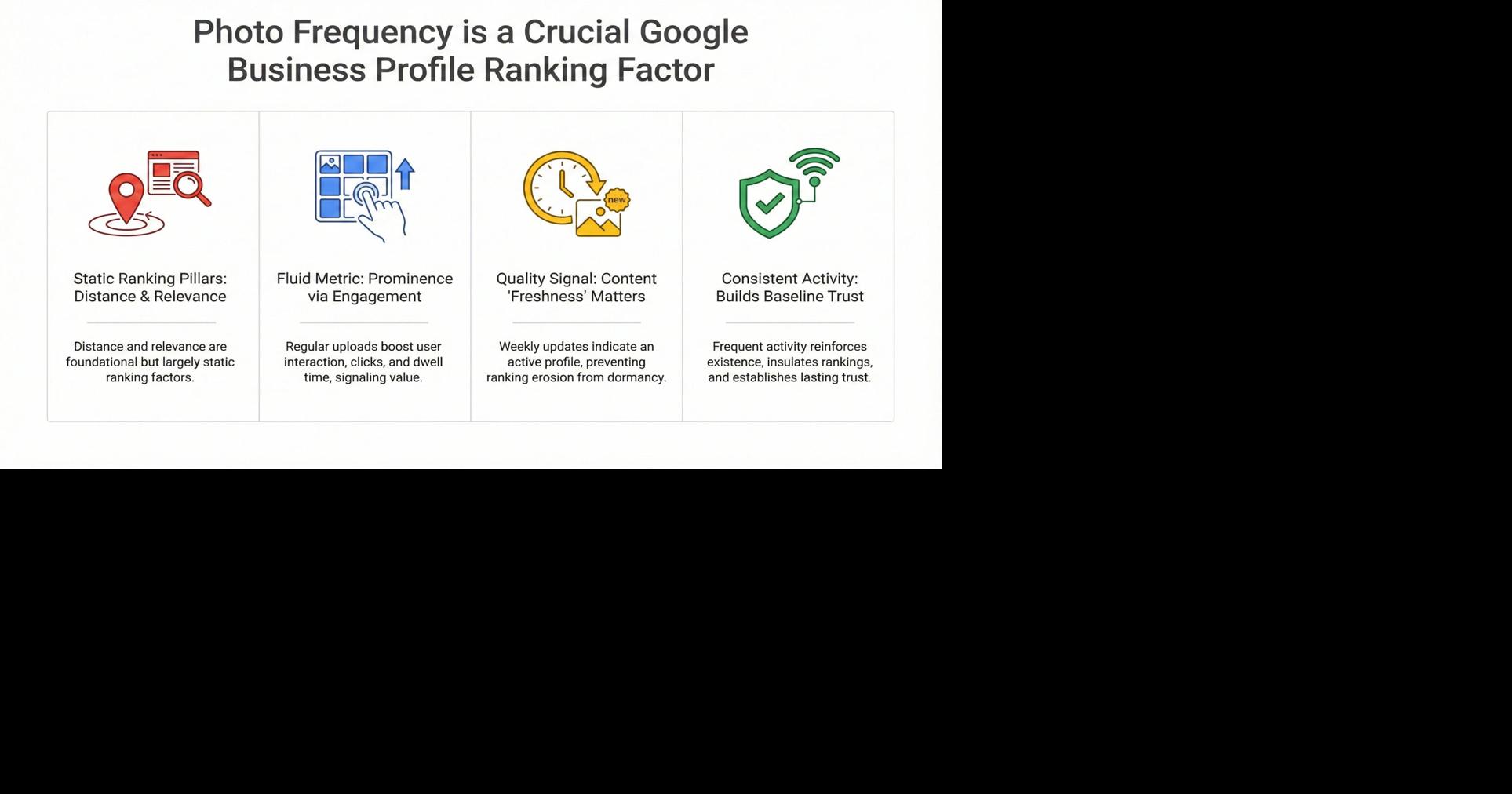 Photo Frequency is a Crucial Google Business Profile Ranking Factor

Static Ranking Pillars: Distance & Relevance

Distance and relevance are foundational but largely static ranking factors.

Fluid Metric: Prominence via Engagement

Regular uploads boost user interaction, clicks, and dwell time, signaling value.

new

Quality Signal: Content 'Freshness' Matters

Weekly updates indicate an active profile, preventing ranking erosion from dormancy.

Consistent Activity: Builds Baseline Trust

Frequent activity reinforces existence, insulates rankings, and establishes lasting trust.